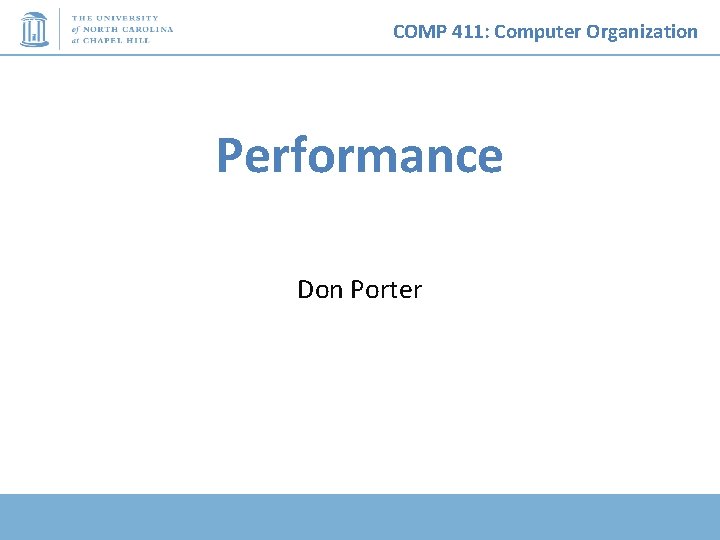 THE UNIVERSITY
of NORTH CAROLINA
at CHAPEL HILL

COMP 411: Computer Organization

Performance

Don Porter